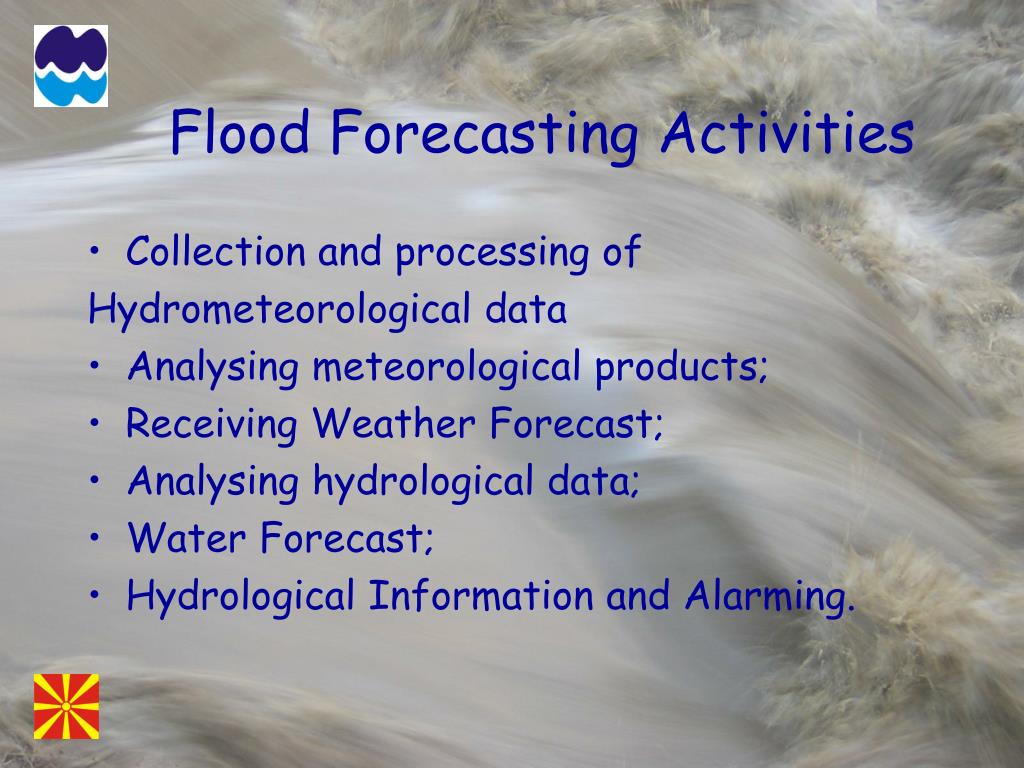 Flood Forecasting Activities

• Collection and processing of Hydrometeorological data
• Analysing meteorological products;
• Receiving Weather Forecast;
• Analysing hydrological data;
• Water Forecast;
• Hydrological Information and Alarming.